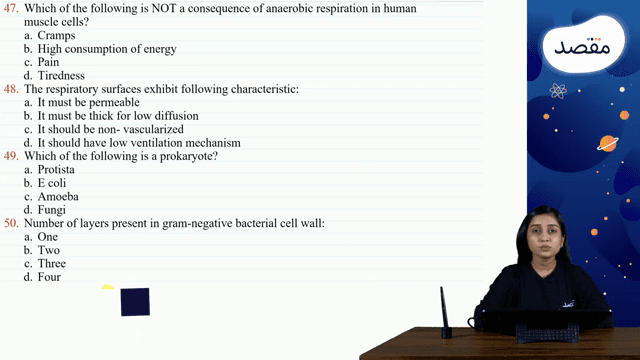 47. Which of the following is NOT a consequence of anaerobic respiration in human muscle cells?
a. Cramps
b. High consumption of energy
c. Pain
d. Tiredness
48. The respiratory surfaces exhibit following characteristic:
a. It must be permeable
b. It must be thick for low diffusion
c. It should be non- vascularized
d. It should have low ventilation mechanism
49. Which of the following is a prokaryote?
a. Protista
b. E coli
c. Amoeba
d. Fungi
50. Number of layers present in gram-negative bacterial cell wall:
a. One
b. Two
c. Three
d. Four

مقصد